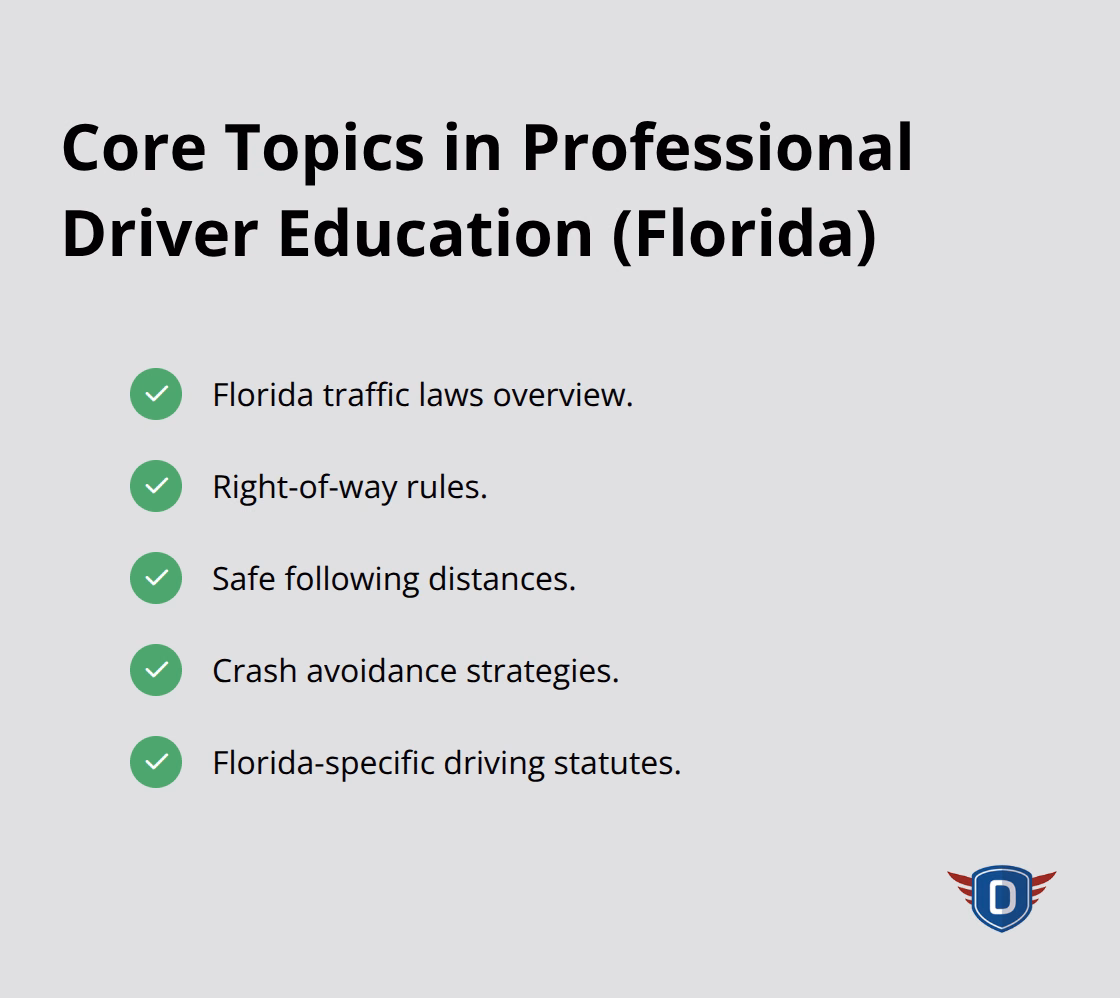 Core Topics in Professional Driver Education (Florida)

✓ Florida traffic laws overview.

✓ Right-of-way rules.

✓ Safe following distances.

✓ Crash avoidance strategies.

✓ Florida-specific driving statutes.

D